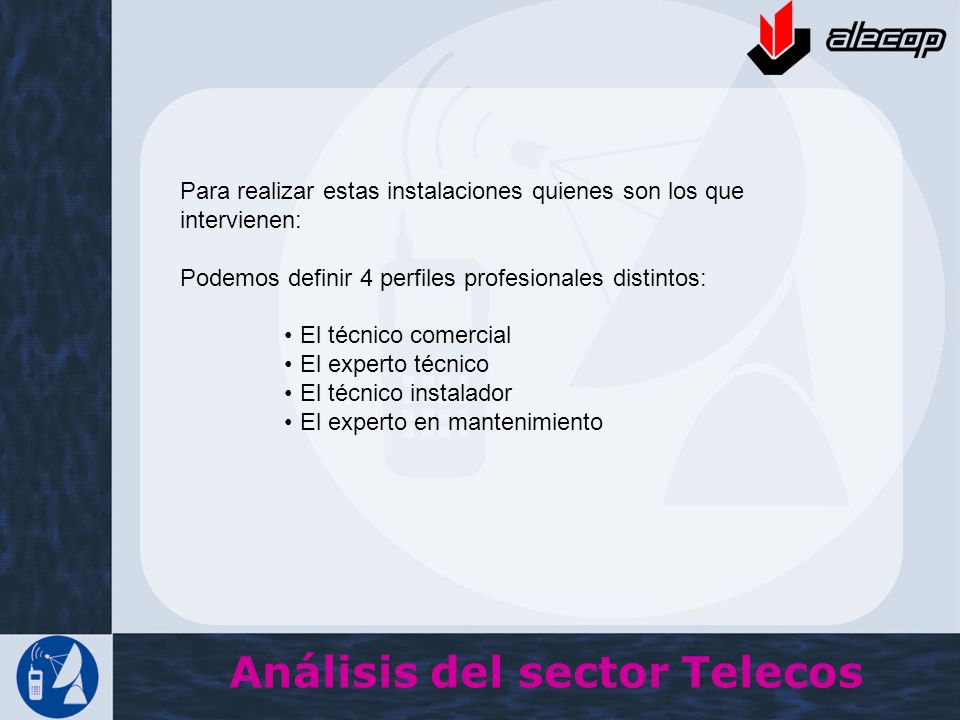 alecop

Para realizar estas instalaciones quienes son los que intervienen:

Podemos definir 4 perfiles profesionales distintos:

• El técnico comercial
• El experto técnico
• El técnico instalador
• El experto en mantenimiento

Análisis del sector Telecos